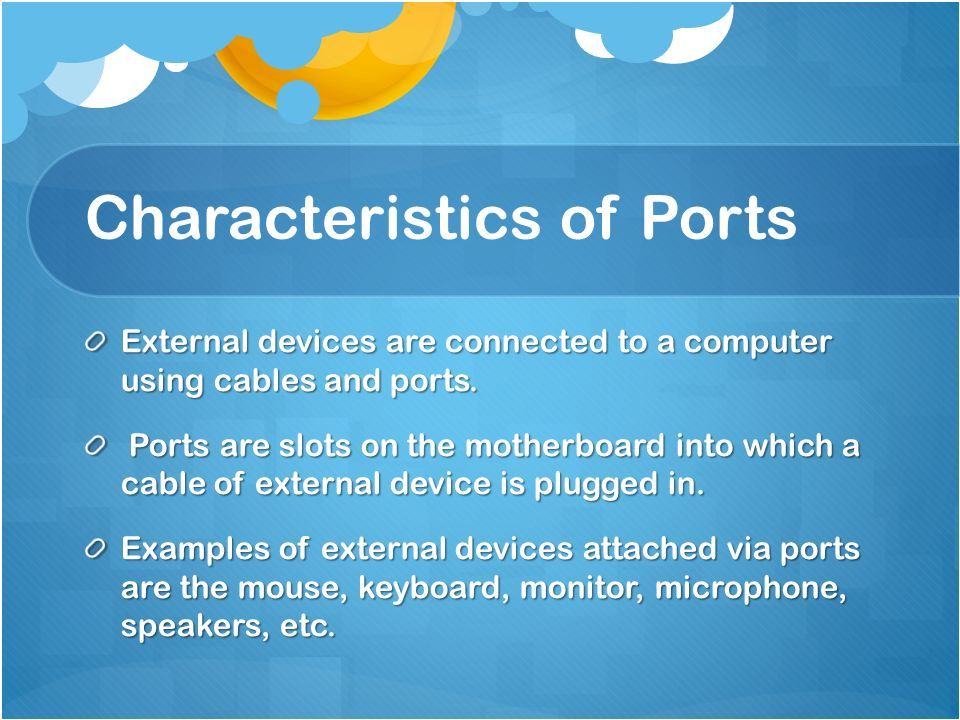 Characteristics of Ports

External devices are connected to a computer using cables and ports.

Ports are slots on the motherboard into which a cable of external device is plugged in.

Examples of external devices attached via ports are the mouse, keyboard, monitor, microphone, speakers, etc.